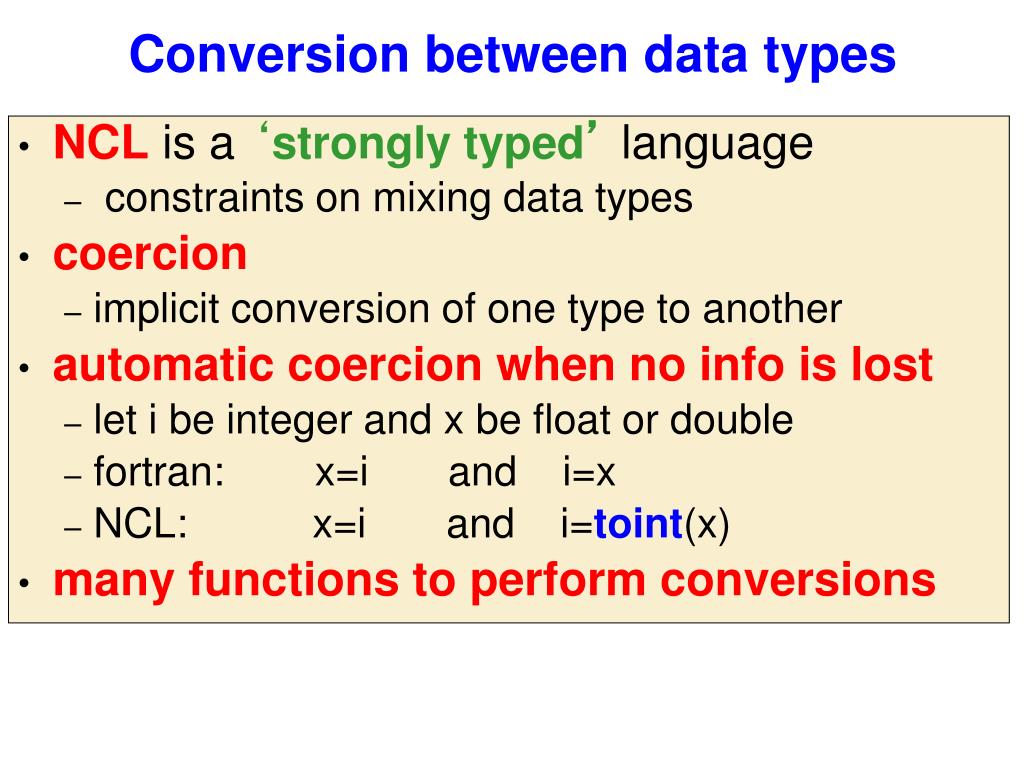 Conversion between data types

• NCL is a ‘strongly typed’ language
 – constraints on mixing data types
• coercion
 – implicit conversion of one type to another
• automatic coercion when no info is lost
 – let i be integer and x be float or double
 – fortran: x=i and i=x
 – NCL: x=i and i=toint(x)
• many functions to perform conversions